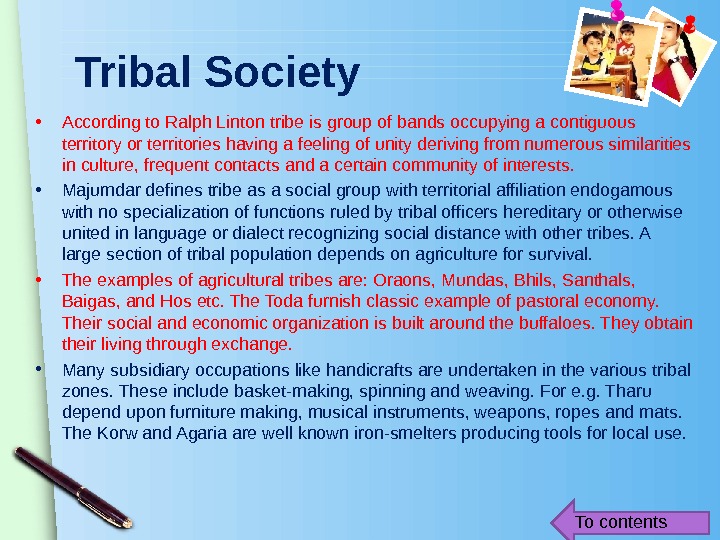 Tribal Society

• According to Ralph Linton tribe is group of bands occupying a contiguous territory or territories having a feeling of unity deriving from numerous similarities in culture, frequent contacts and a certain community of interests.

• Majumdar defines tribe as a social group with territorial affiliation endogamous with no specialization of functions ruled by tribal officers hereditary or otherwise united in language or dialect recognizing social distance with other tribes. A large section of tribal population depends on agriculture for survival.

• The examples of agricultural tribes are: Oraons, Mundas, Bhils, Santhals, Baigas, and Hos etc. The Toda furnish classic example of pastoral economy. Their social and economic organization is built around the buffaloes. They obtain their living through exchange.

• Many subsidiary occupations like handicrafts are undertaken in the various tribal zones. These include basket-making, spinning and weaving. For e.g. Tharu depend upon furniture making, musical instruments, weapons, ropes and mats. The Korw and Agaria are well known iron-smelters producing tools for local use.

To contents